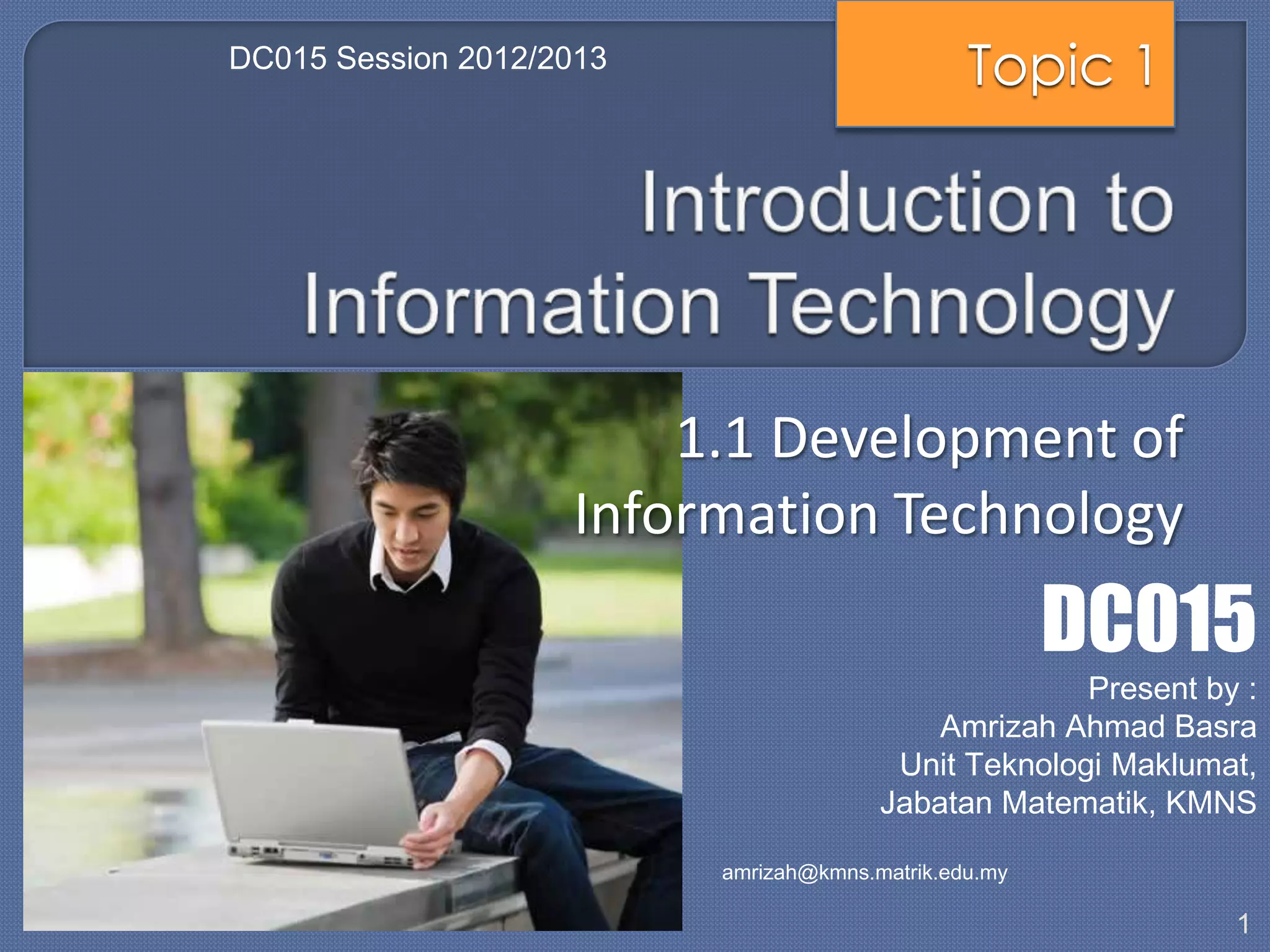 DC015 Session 2012/2013

Topic 1

Introduction to Information Technology

1.1 Development of Information Technology

DC015

Present by :
Amrizah Ahmad Basra
Unit Teknologi Maklumat,
Jabatan Matematik, KMNS

amrizah@kmns.matrik.edu.my

1